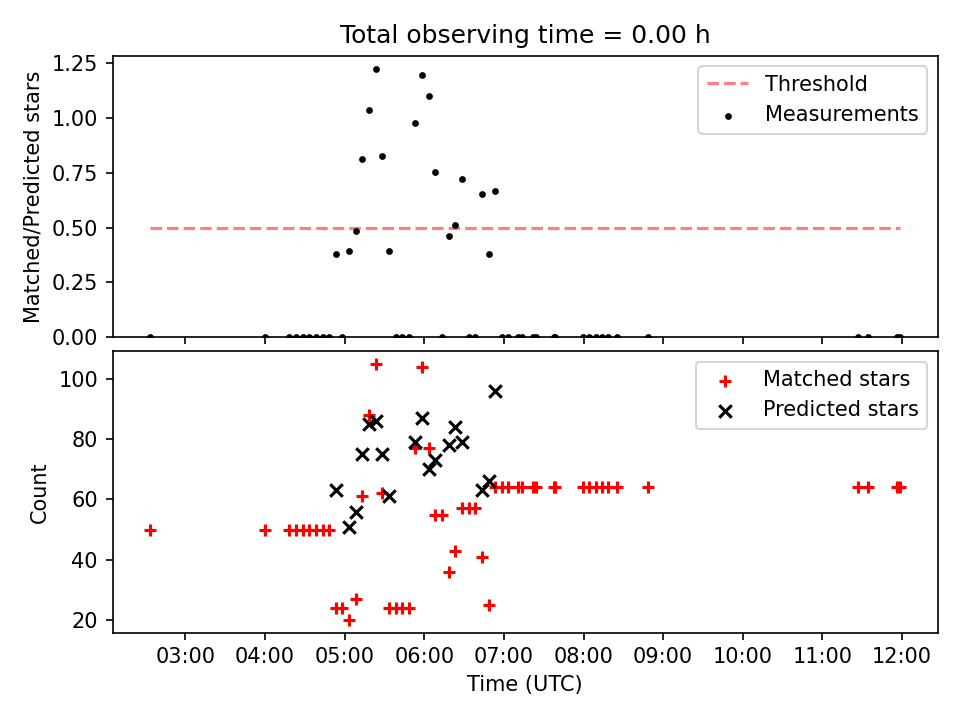 Total observing time = 0.00 h

Matched/Predicted stars

1.25
1.00
0.75
0.50
0.25
0.00

Threshold
Measurements

Count

100
80
60
40
20

Matched stars
Predicted stars

03:00 04:00 05:00 06:00 07:00 08:00 09:00 10:00 11:00 12:00

Time (UTC)